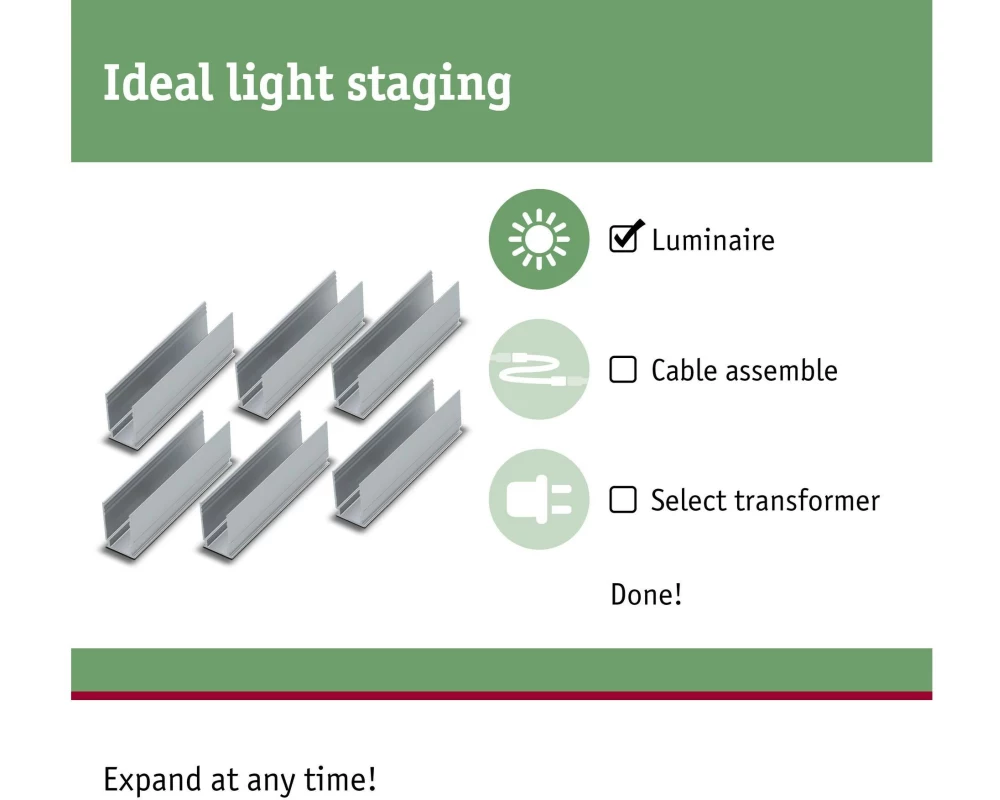 Ideal light staging

Luminaire

Cable assemble

Select transformer

Done!

Expand at any time!